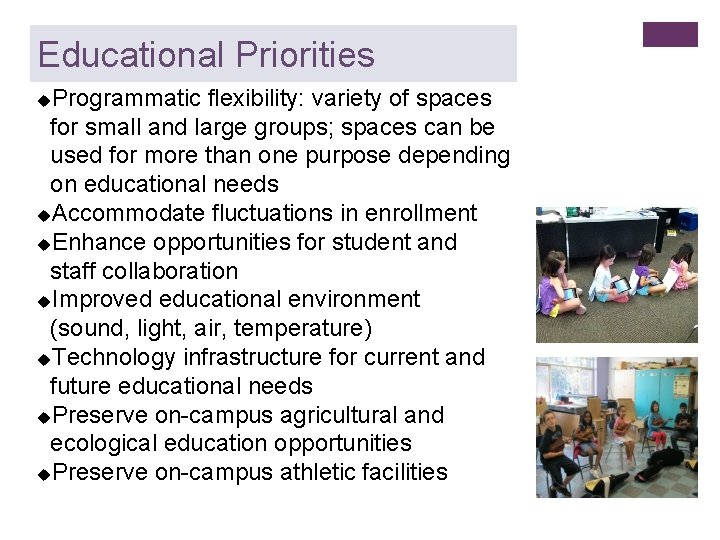 Educational Priorities

◆Programmatic flexibility: variety of spaces for small and large groups; spaces can be used for more than one purpose depending on educational needs
◆Accommodate fluctuations in enrollment
◆Enhance opportunities for student and staff collaboration
◆Improved educational environment (sound, light, air, temperature)
◆Technology infrastructure for current and future educational needs
◆Preserve on-campus agricultural and ecological education opportunities
◆Preserve on-campus athletic facilities